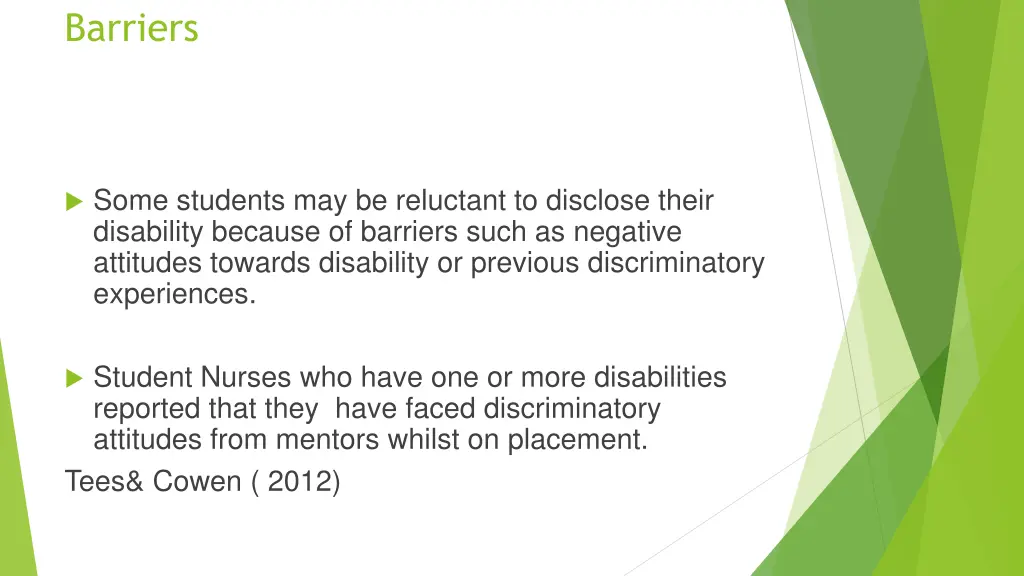 Barriers

Some students may be reluctant to disclose their disability because of barriers such as negative attitudes towards disability or previous discriminatory experiences.

Student Nurses who have one or more disabilities reported that they have faced discriminatory attitudes from mentors whilst on placement.

Tees& Cowen ( 2012)